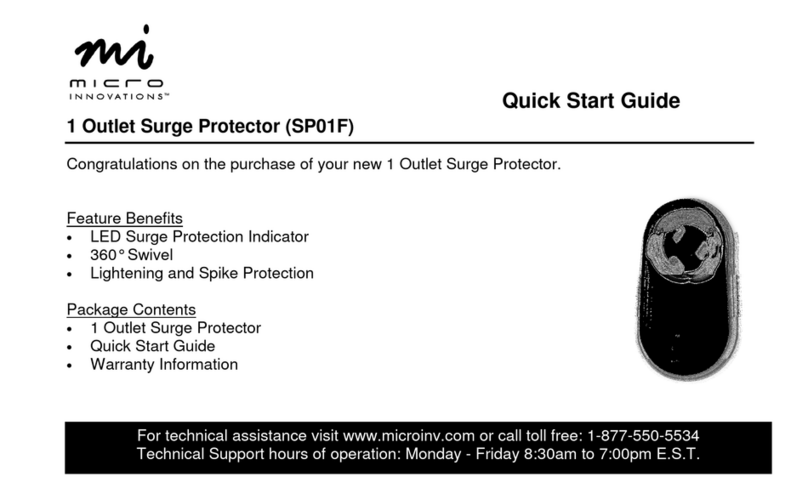 mi
micro
INNOVATIONS™

Quick Start Guide

1 Outlet Surge Protector (SP01F)

Congratulations on the purchase of your new 1 Outlet Surge Protector.

Feature Benefits
• LED Surge Protection Indicator
• 360° Swivel
• Lightening and Spike Protection

Package Contents
• 1 Outlet Surge Protector
• Quick Start Guide
• Warranty Information

For technical assistance visit www.microinv.com or call toll free: 1-877-550-5534
Technical Support hours of operation: Monday - Friday 8:30am to 7:00pm E.S.T.